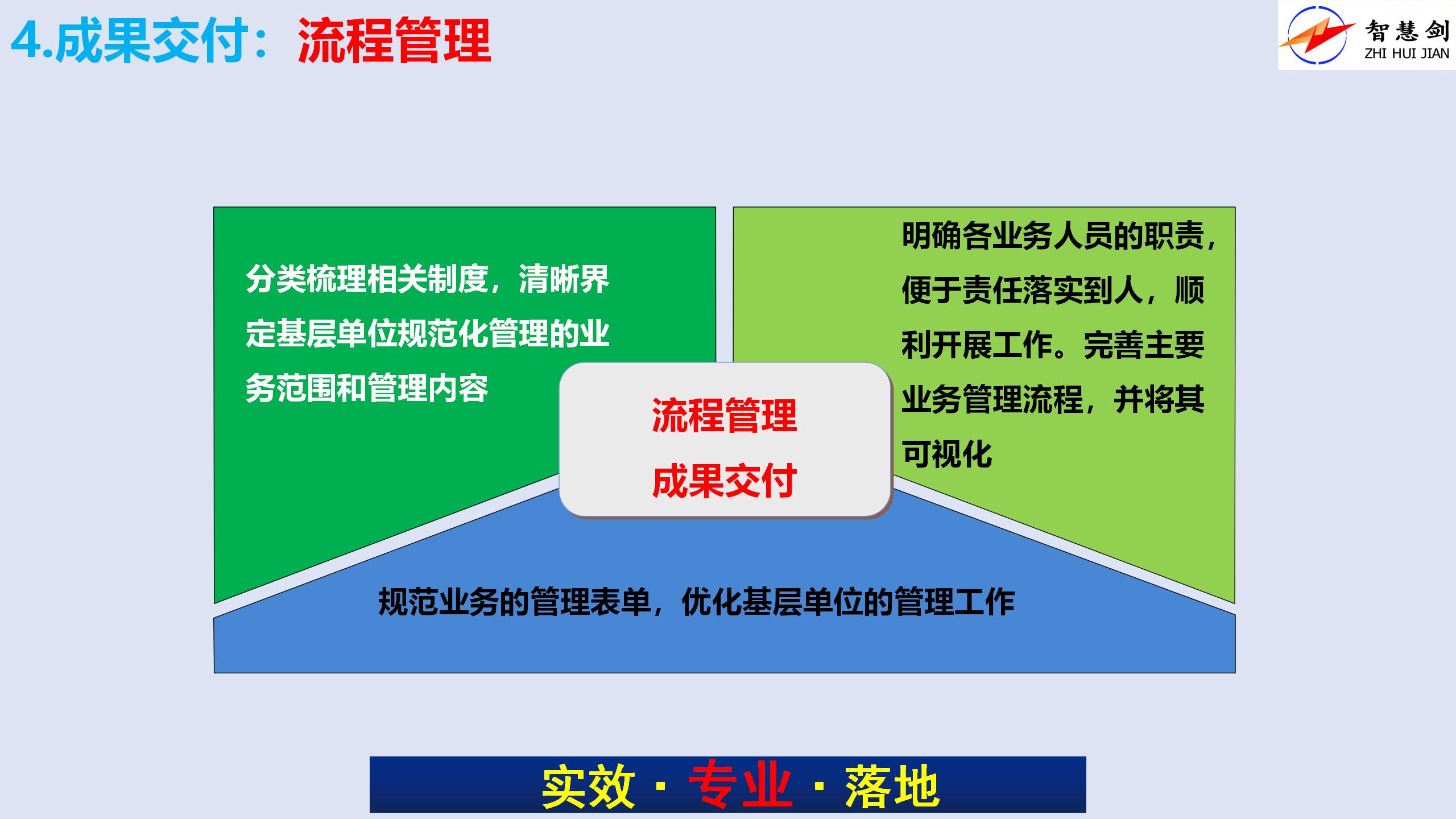 4.成果交付：流程管理

智慧剑
ZHI HUI JIAN

分类梳理相关制度，清晰界定基层单位规范化管理的业务范围和管理内容

明确各业务人员的职责，便于责任落实到人，顺利开展工作。完善主要业务管理流程，并将其可视化

流程管理
成果交付

规范业务的管理表单，优化基层单位的管理工作

实效 · 专业 · 落地